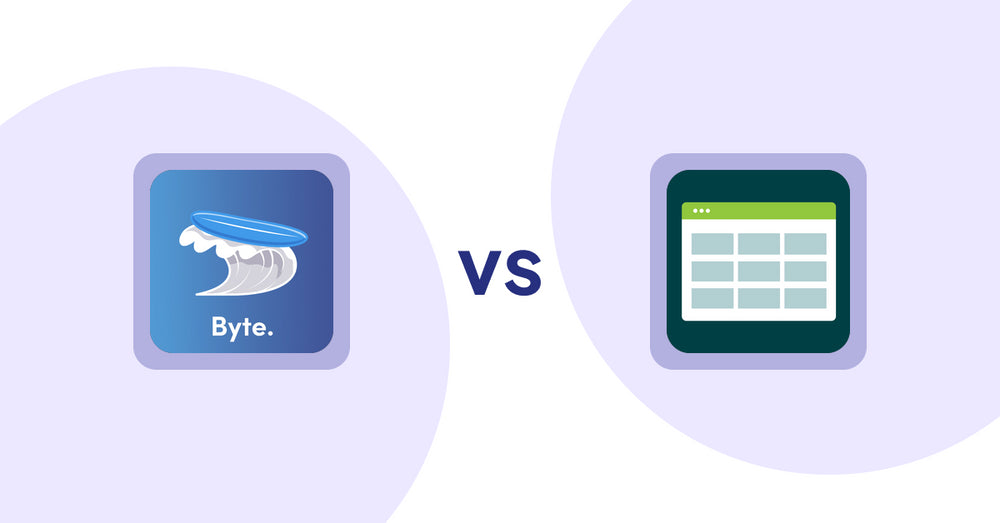 Byte.

VS